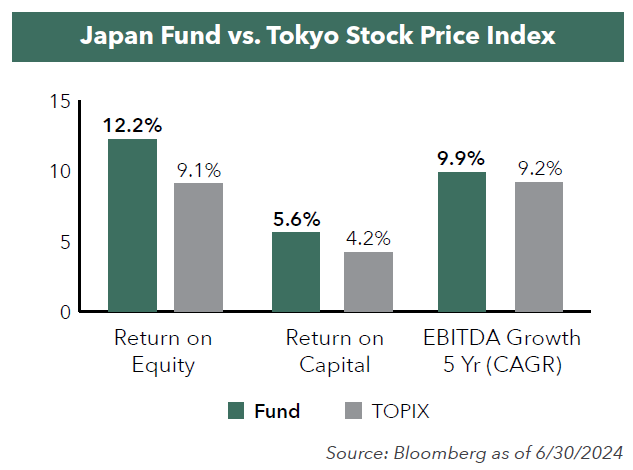 Japan Fund vs. Tokyo Stock Price Index

15
10
5
0

12.2%
9.1%
5.6%
4.2%
9.9%
9.2%

Return on Equity
Return on Capital
EBITDA Growth 5 Yr (CAGR)

Fund
TOPIX

Source: Bloomberg as of 6/30/2024